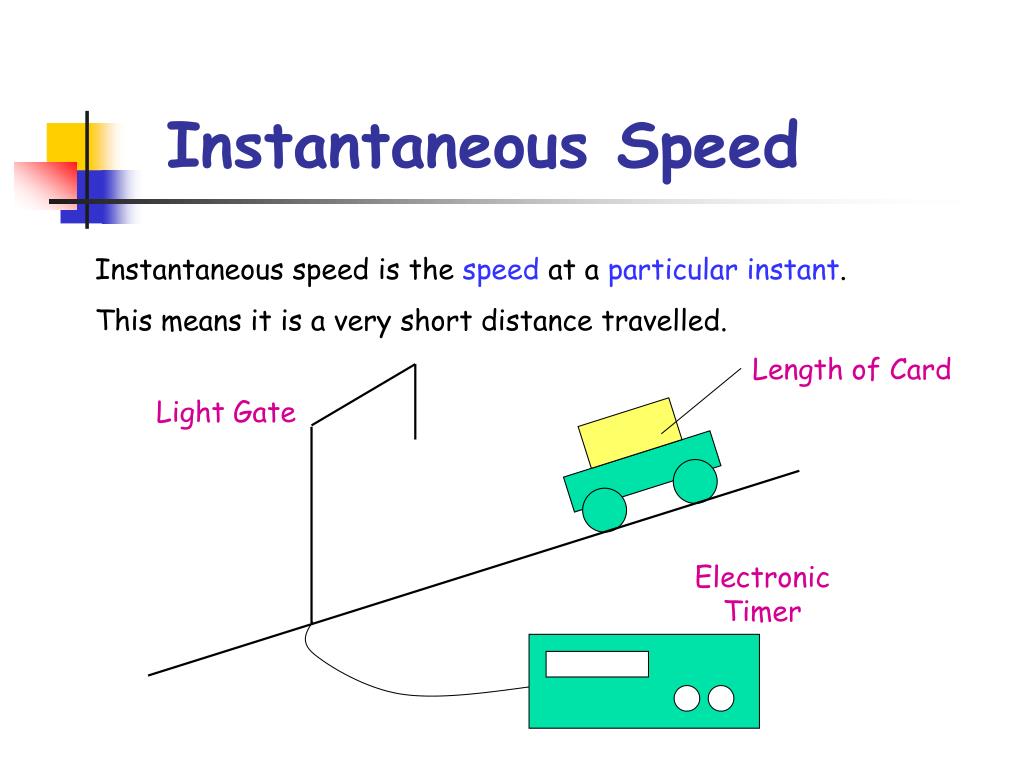 Instantaneous Speed

Instantaneous speed is the speed at a particular instant.

This means it is a very short distance travelled.

Length of Card

Light Gate

Electronic Timer